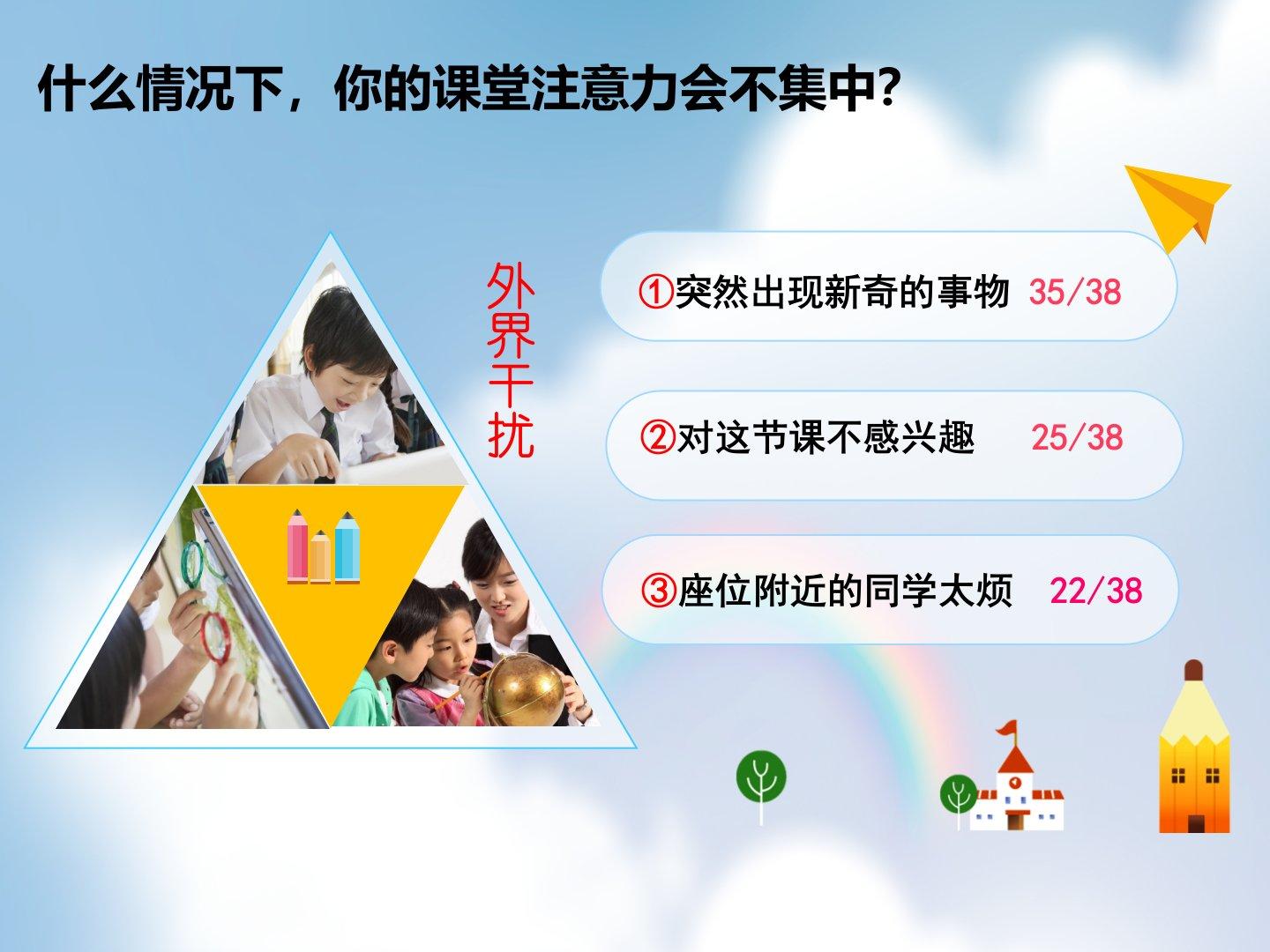 什么情况下，你的课堂注意力会不集中?

外界干扰

①突然出现新奇的事物 35/38

②对这节课不感兴趣 25/38

③座位附近的同学太烦 22/38